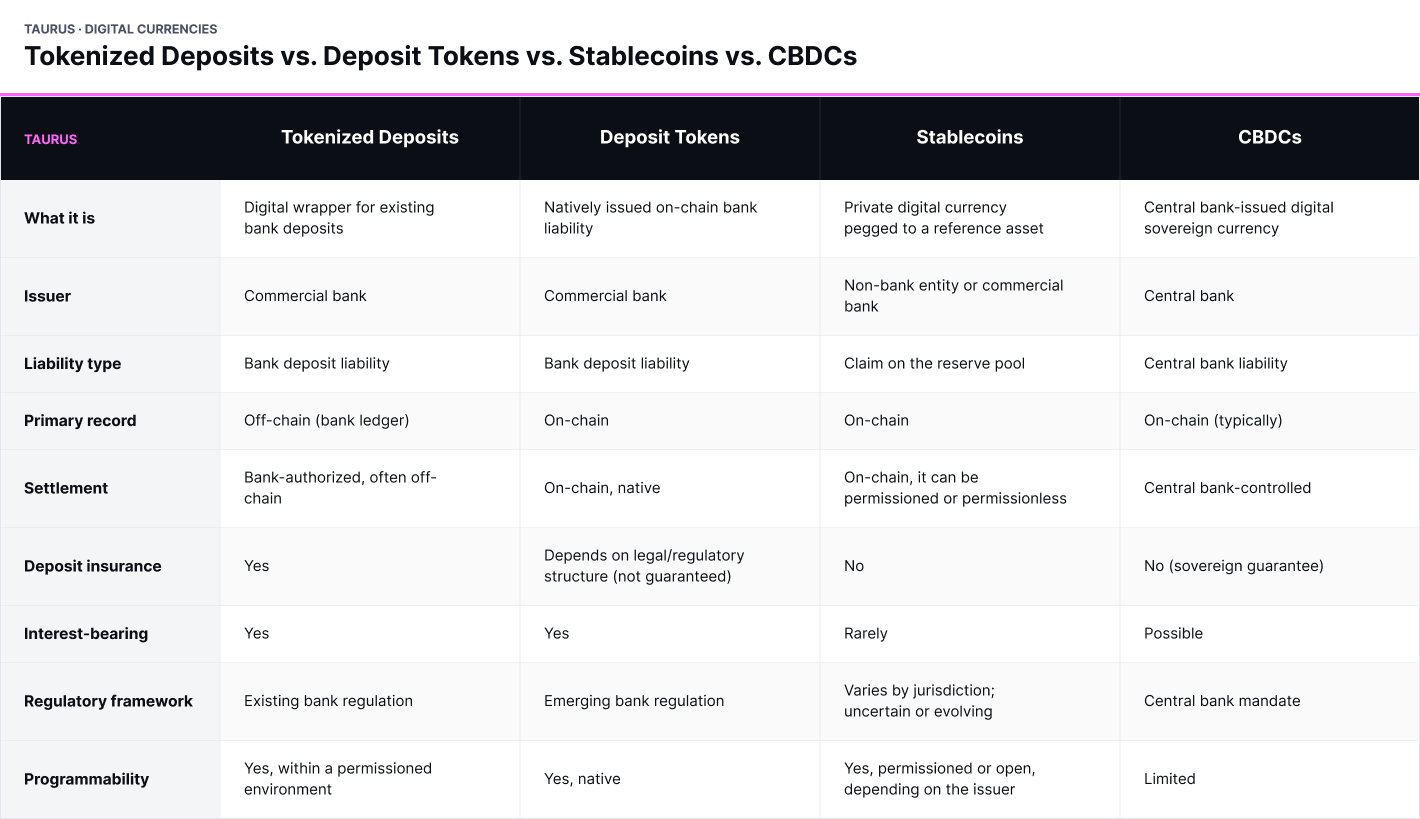 TAURUS · DIGITAL CURRENCIES

Tokenized Deposits vs. Deposit Tokens vs. Stablecoins vs. CBDCs

| TAURUS | Tokenized Deposits | Deposit Tokens | Stablecoins | CBDCs |
|---|---|---|---|---|
| What it is | Digital wrapper for existing bank deposits | Natively issued on-chain bank liability | Private digital currency pegged to a reference asset | Central bank-issued digital sovereign currency |
| Issuer | Commercial bank | Commercial bank | Non-bank entity or commercial bank | Central bank |
| Liability type | Bank deposit liability | Bank deposit liability | Claim on the reserve pool | Central bank liability |
| Primary record | Off-chain (bank ledger) | On-chain | On-chain | On-chain (typically) |
| Settlement | Bank-authorized, often off-chain | On-chain, native | On-chain, it can be permissioned or permissionless | Central bank-controlled |
| Deposit insurance | Yes | Depends on legal/regulatory structure (not guaranteed) | No | No (sovereign guarantee) |
| Interest-bearing | Yes | Yes | Rarely | Possible |
| Regulatory framework | Existing bank regulation | Emerging bank regulation | Varies by jurisdiction; uncertain or evolving | Central bank mandate |
| Programmability | Yes, within a permissioned environment | Yes, native | Yes, permissioned or open, depending on the issuer | Limited |